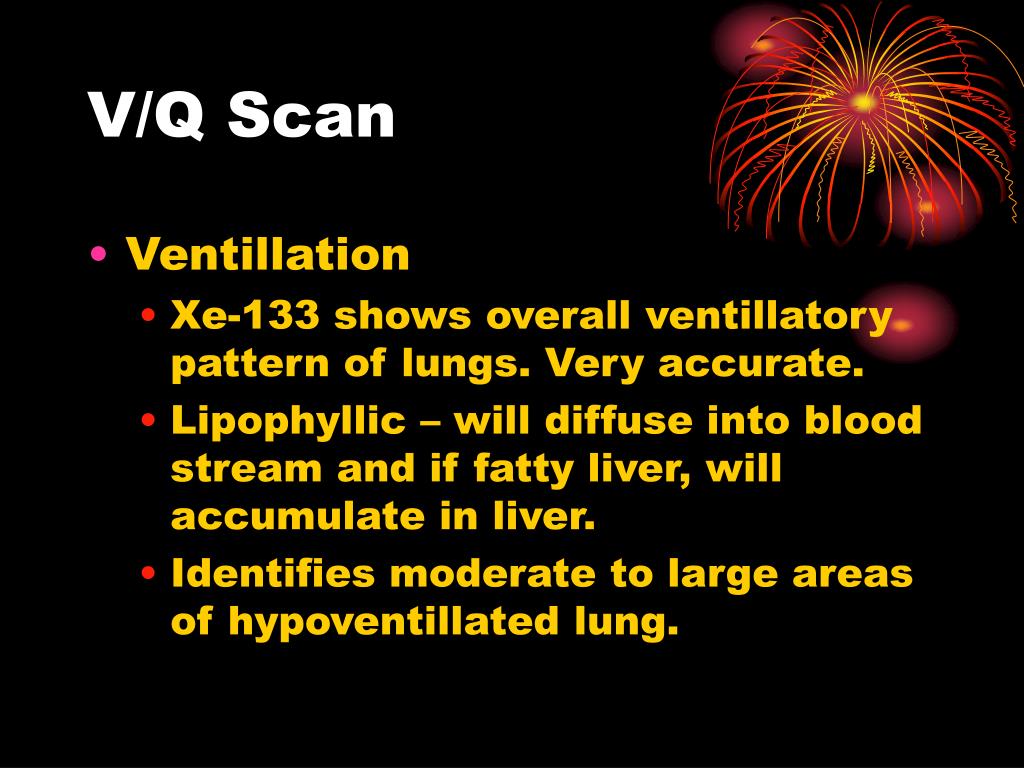 V/Q Scan

• Ventillation
  • Xe-133 shows overall ventillatory pattern of lungs. Very accurate.
  • Lipophyllic – will diffuse into blood stream and if fatty liver, will accumulate in liver.
  • Identifies moderate to large areas of hypoventillated lung.